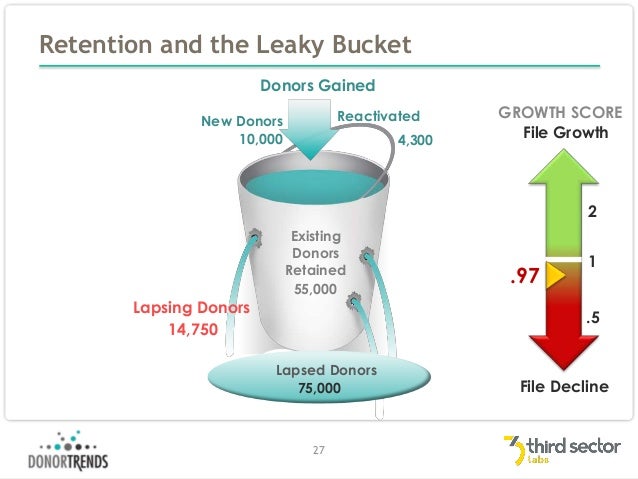 Retention and the Leaky Bucket

Donors Gained

New Donors
10,000

Reactivated
4,300

Existing Donors Retained
55,000

Lapsing Donors
14,750

Lapsed Donors
75,000

GROWTH SCORE
File Growth

2

1

.97

.5

File Decline

DONORTRENDS

27

third sector labs